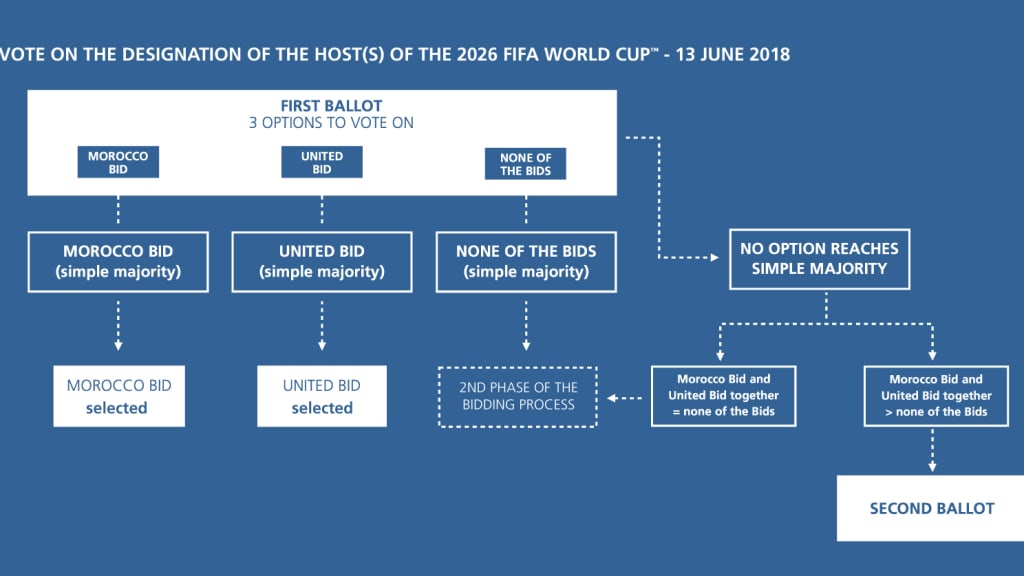 VOTE ON THE DESIGNATION OF THE HOST(S) OF THE 2026 FIFA WORLD CUP™ - 13 JUNE 2018

FIRST BALLOT
3 OPTIONS TO VOTE ON

MOROCCO BID

UNITED BID

NONE OF THE BIDS

MOROCCO BID (simple majority)

UNITED BID (simple majority)

NONE OF THE BIDS (simple majority)

NO OPTION REACHES SIMPLE MAJORITY

MOROCCO BID selected

UNITED BID selected

2ND PHASE OF THE BIDDING PROCESS

Morocco Bid and United Bid together = none of the Bids

Morocco Bid and United Bid together > none of the Bids

SECOND BALLOT